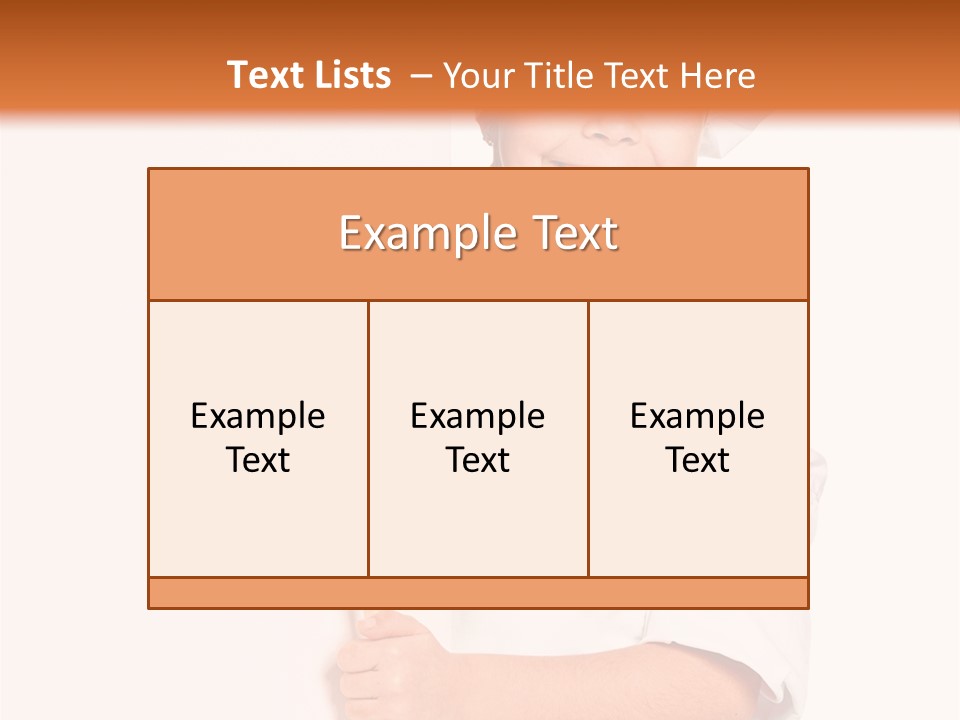 Text Lists – Your Title Text Here

Example Text

Example Text

Example Text

Example Text